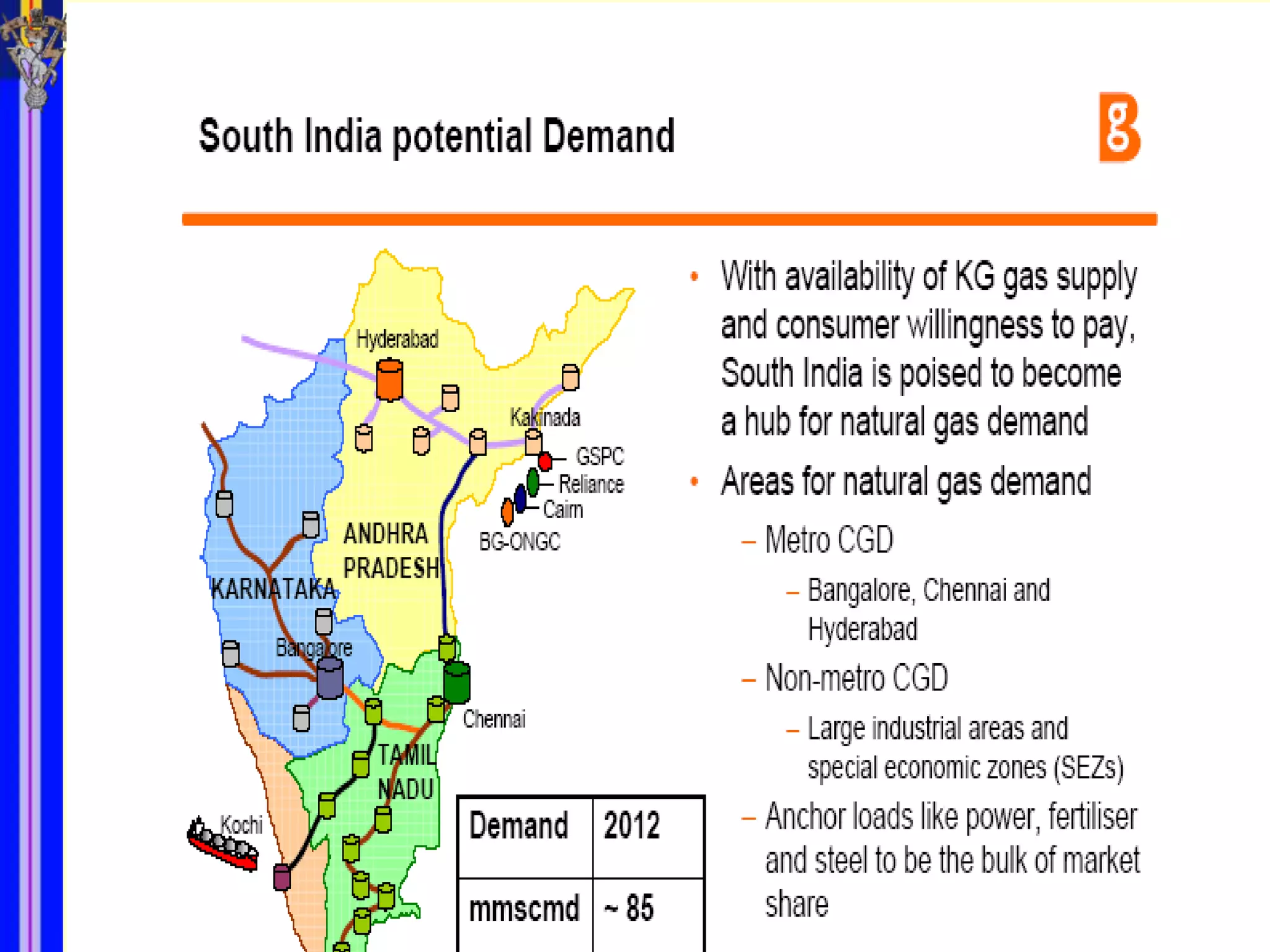 South India potential Demand

g

Hyderabad
Kakinada
GSPC
Reliance
Cairn
BG-ONGC
ANDHRA PRADESH
KARNATAKA
Bangalore
Chennai
TAMIL NADU
Kochi

| Demand | 2012 |
|---|---|
| mmscmd | ~ 85 |

• With availability of KG gas supply and consumer willingness to pay, South India is poised to become a hub for natural gas demand

• Areas for natural gas demand
– Metro CGD
– Bangalore, Chennai and Hyderabad
– Non-metro CGD
– Large industrial areas and special economic zones (SEZs)
– Anchor loads like power, fertiliser and steel to be the bulk of market share